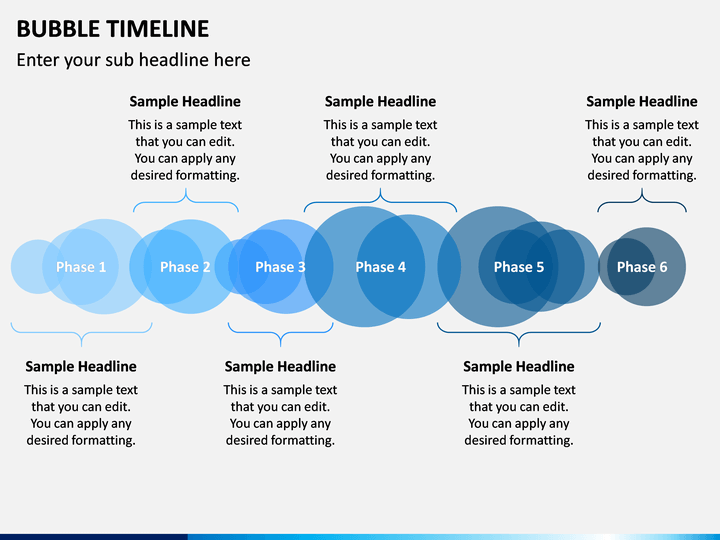 BUBBLE TIMELINE

Enter your sub headline here

Sample Headline
This is a sample text that you can edit. You can apply any desired formatting.

Sample Headline
This is a sample text that you can edit. You can apply any desired formatting.

Sample Headline
This is a sample text that you can edit. You can apply any desired formatting.

Phase 1

Phase 2

Phase 3

Phase 4

Phase 5

Phase 6

Sample Headline
This is a sample text that you can edit. You can apply any desired formatting.

Sample Headline
This is a sample text that you can edit. You can apply any desired formatting.

Sample Headline
This is a sample text that you can edit. You can apply any desired formatting.